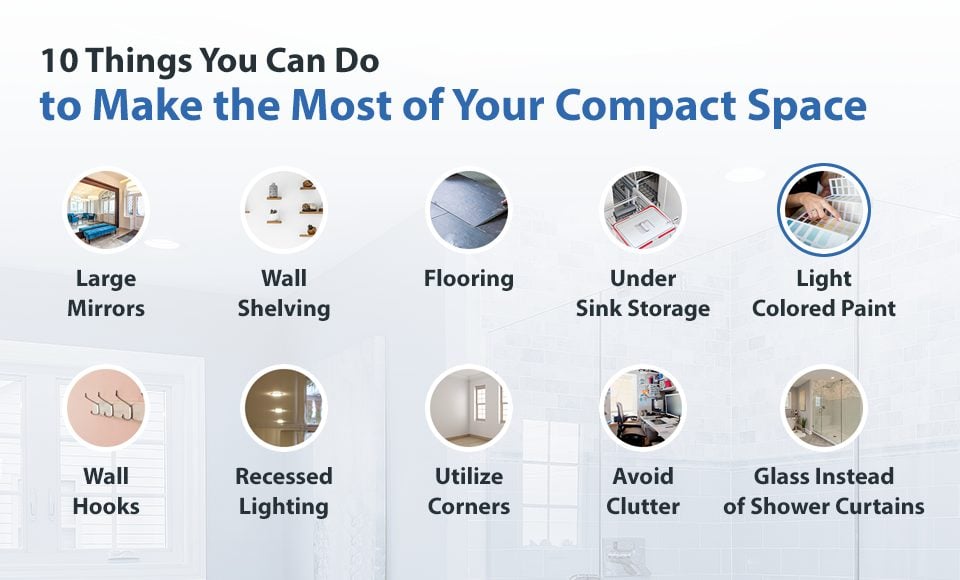 10 Things You Can Do
to Make the Most of Your Compact Space

Large Mirrors

Wall Shelving

Flooring

Under Sink Storage

Light Colored Paint

Wall Hooks

Recessed Lighting

Utilize Corners

Avoid Clutter

Glass Instead of Shower Curtains